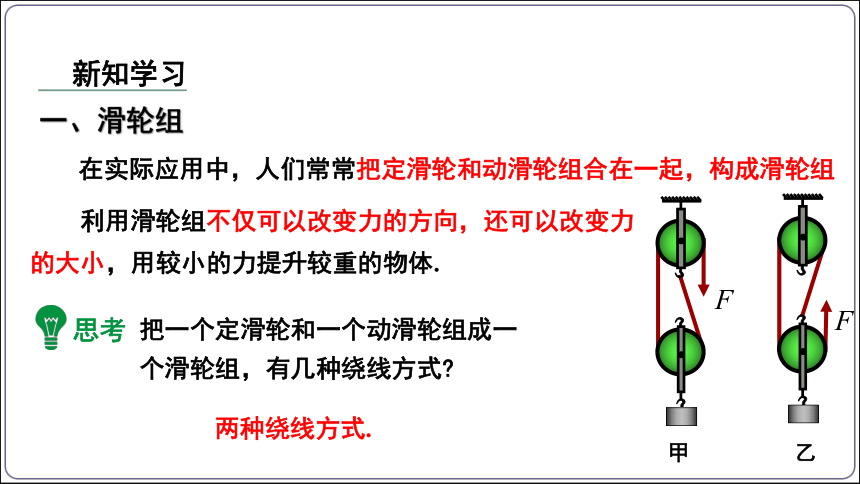 新知学习

一、滑轮组

在实际应用中，人们常常把定滑轮和动滑轮组合在一起，构成滑轮组

利用滑轮组不仅可以改变力的方向，还可以改变力的大小，用较小的力提升较重的物体.

思考　把一个定滑轮和一个动滑轮组成一个滑轮组，有几种绕线方式?

两种绕线方式.

$F$

$F$

甲

乙